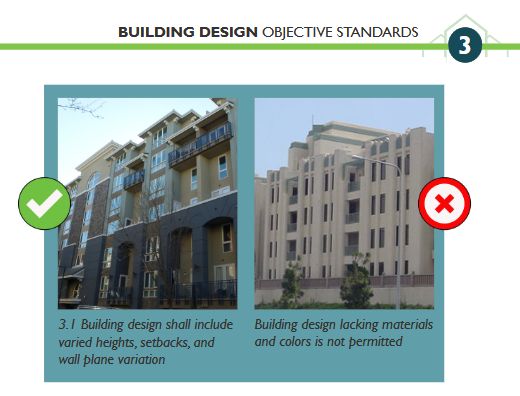 BUILDING DESIGN OBJECTIVE STANDARDS

3

3.1 Building design shall include varied heights, setbacks, and wall plane variation

Building design lacking materials and colors is not permitted